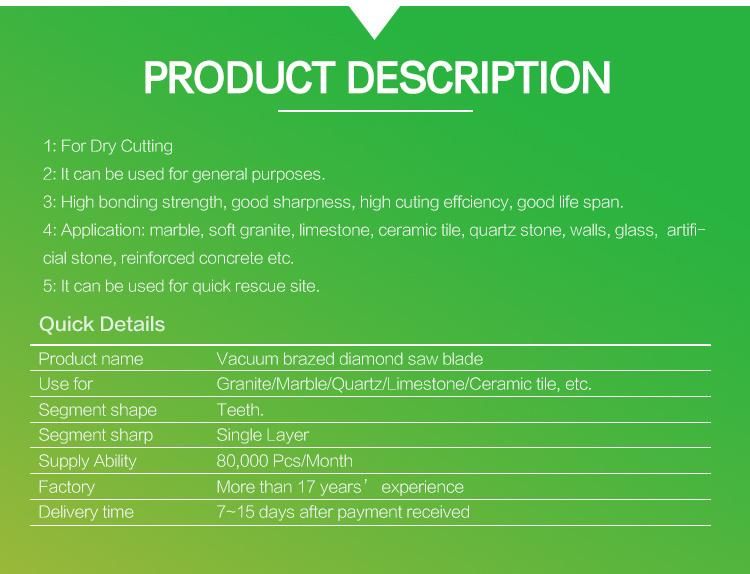 PRODUCT DESCRIPTION

1: For Dry Cutting

2: It can be used for general purposes.

3: High bonding strength, good sharpness, high cuting effciency, good life span.

4: Application: marble, soft granite, limestone, ceramic tile, quartz stone, walls, glass, artificial stone, reinforced concrete etc.

5: It can be used for quick rescue site.

Quick Details

| Product name | Vacuum brazed diamond saw blade |
|---|---|
| Use for | Granite/Marble/Quartz/Limestone/Ceramic tile, etc. |
| Segment shape | Teeth. |
| Segment sharp | Single Layer |
| Supply Ability | 80,000 Pcs/Month |
| Factory | More than 17 years’ experience |
| Delivery time | 7~15 days after payment received |